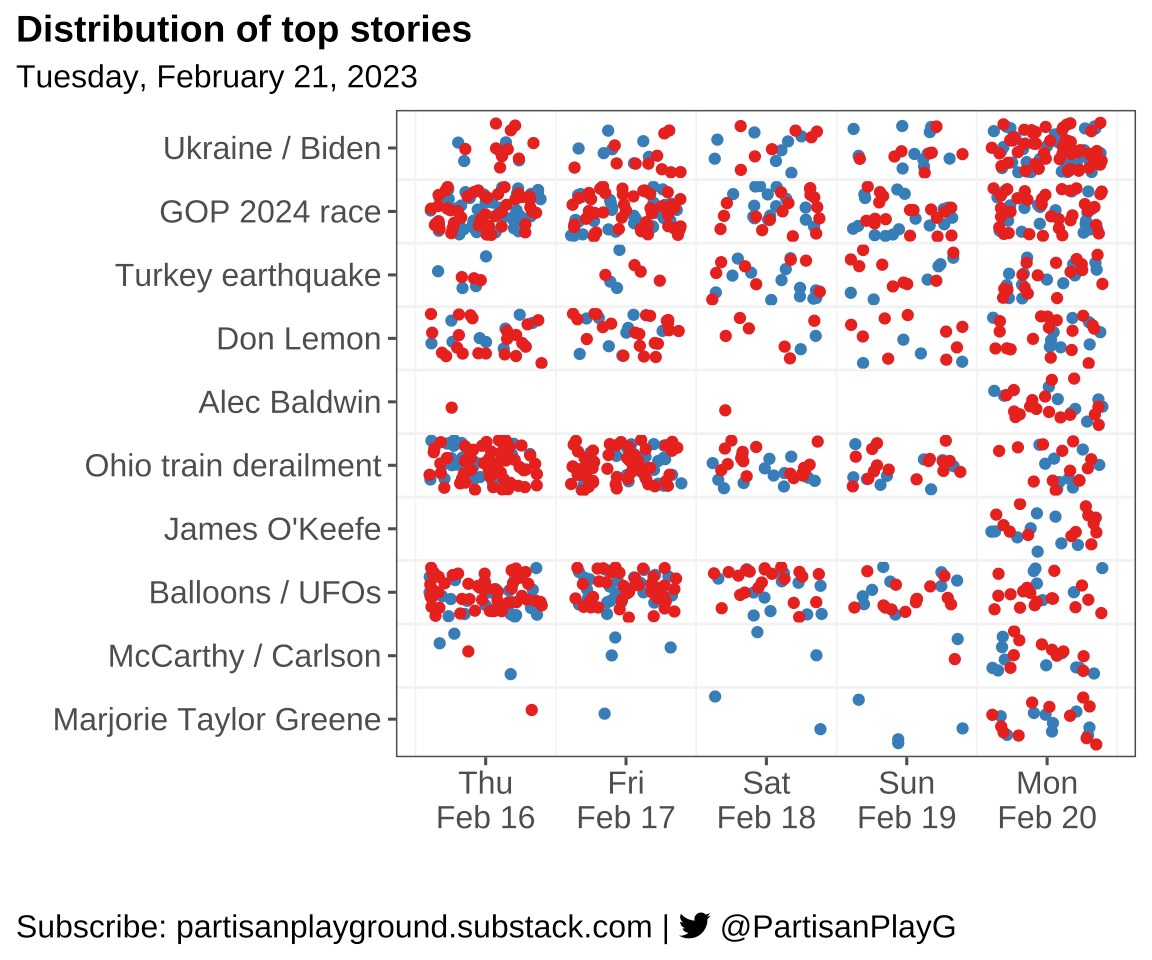 Distribution of top stories
Tuesday, February 21, 2023

Ukraine / Biden
GOP 2024 race
Turkey earthquake
Don Lemon
Alec Baldwin
Ohio train derailment
James O'Keefe
Balloons / UFOs
McCarthy / Carlson
Marjorie Taylor Greene

Thu Feb 16
Fri Feb 17
Sat Feb 18
Sun Feb 19
Mon Feb 20

Subscribe: partisanplayground.substack.com | @PartisanPlayG